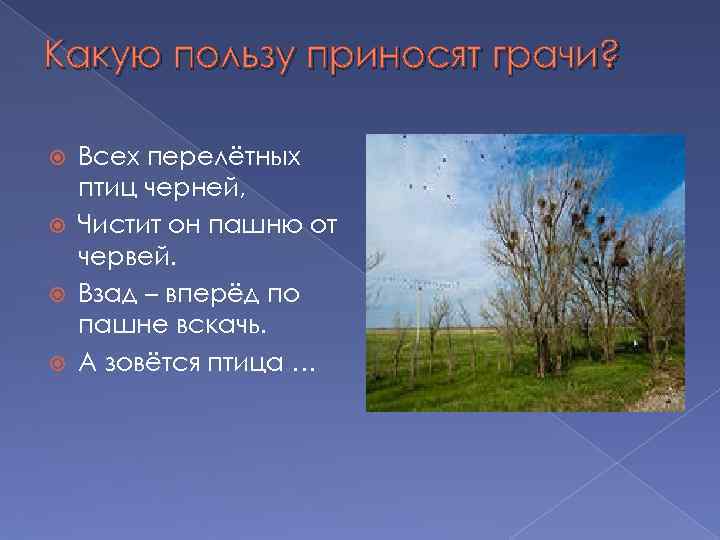 Какую пользу приносят грачи?

Всех перелётных птиц черней,

Чистит он пашню от червей.

Взад – вперёд по пашне вскачь.

А зовётся птица …